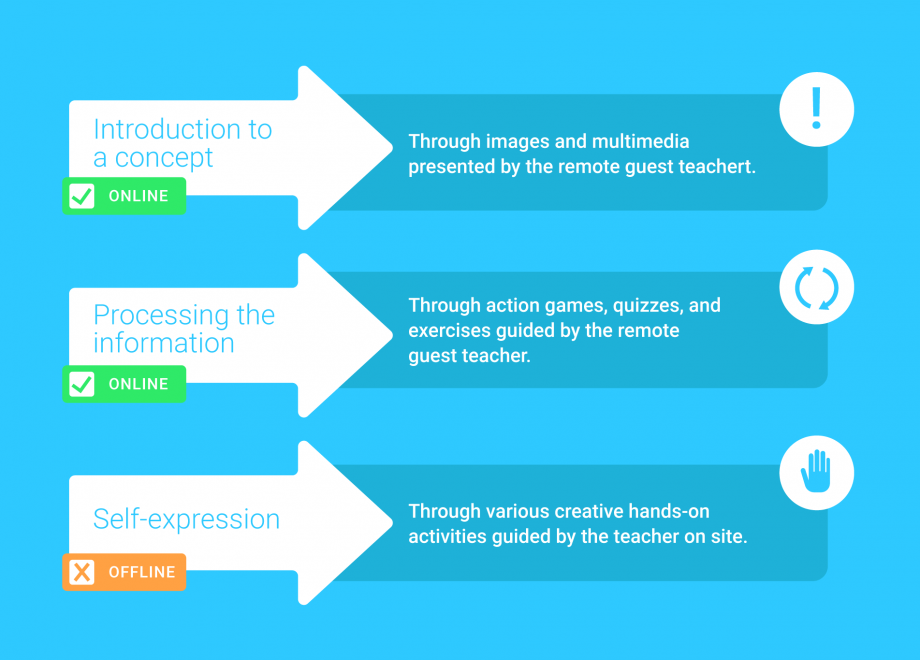 Introduction to a concept

ONLINE

Through images and multimedia presented by the remote guest teachert.

!

Processing the information

ONLINE

Through action games, quizzes, and exercises guided by the remote guest teacher.

Self-expression

OFFLINE

Through various creative hands-on activities guided by the teacher on site.